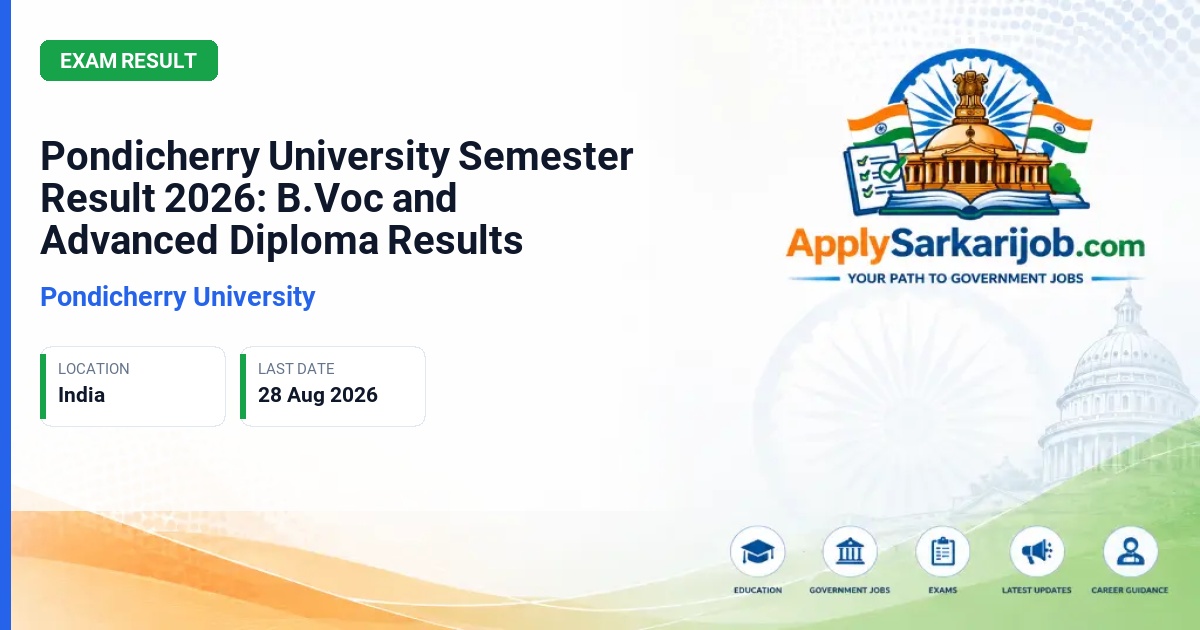 EXAM RESULT

Pondicherry University Semester Result 2026: B.Voc and Advanced Diploma Results

Pondicherry University

LOCATION
India

LAST DATE
28 Aug 2026

ApplySarkarijob.com
YOUR PATH TO GOVERNMENT JOBS

EDUCATION
GOVERNMENT JOBS
EXAMS
LATEST UPDATES
CAREER GUIDANCE